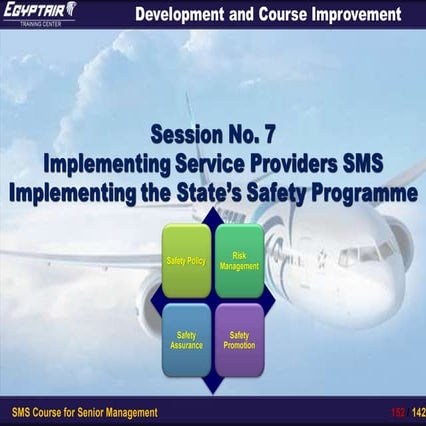 EGYPTAIR
TRAINING CENTER

Development and Course Improvement

Session No. 7
Implementing Service Providers SMS
Implementing the State's Safety Programme

Safety Policy

Risk Management

Safety Assurance

Safety Promotion

SMS Course for Senior Management

152/ 142